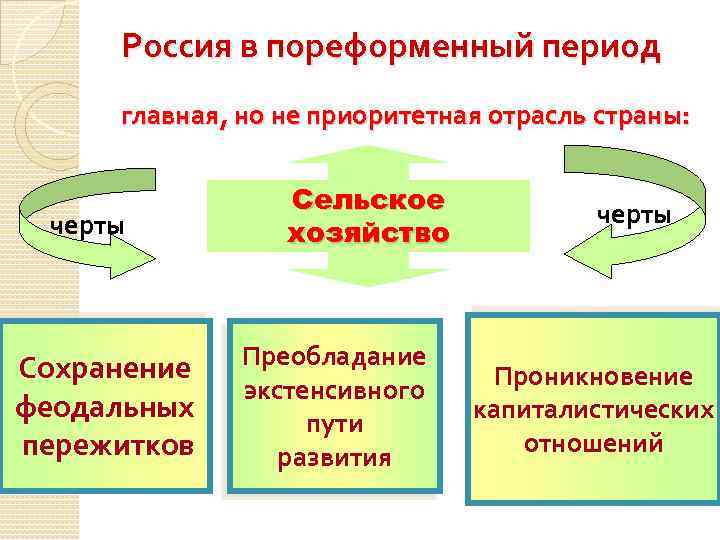 Россия в пореформенный период

главная, но не приоритетная отрасль страны:

черты

Сельское хозяйство

черты

Сохранение феодальных пережитков

Преобладание экстенсивного пути развития

Проникновение капиталистических отношений